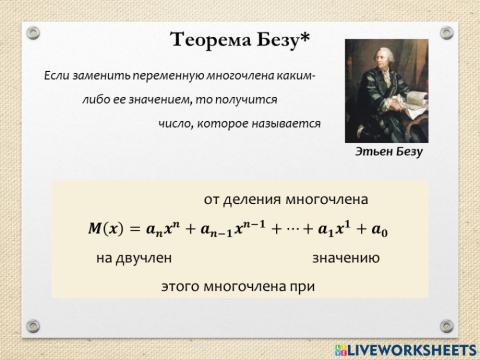 Теорема Безу*

Если заменить переменную многочлена каким-либо ее значением, то получится число, которое называется

Этьен Безу

от деления многочлена

$M(x) = a_n x^n + a_{n-1} x^{n-1} + \cdots + a_1 x^1 + a_0$

на двучлен значению

этого многочлена при

LIVEWORKSHEETS